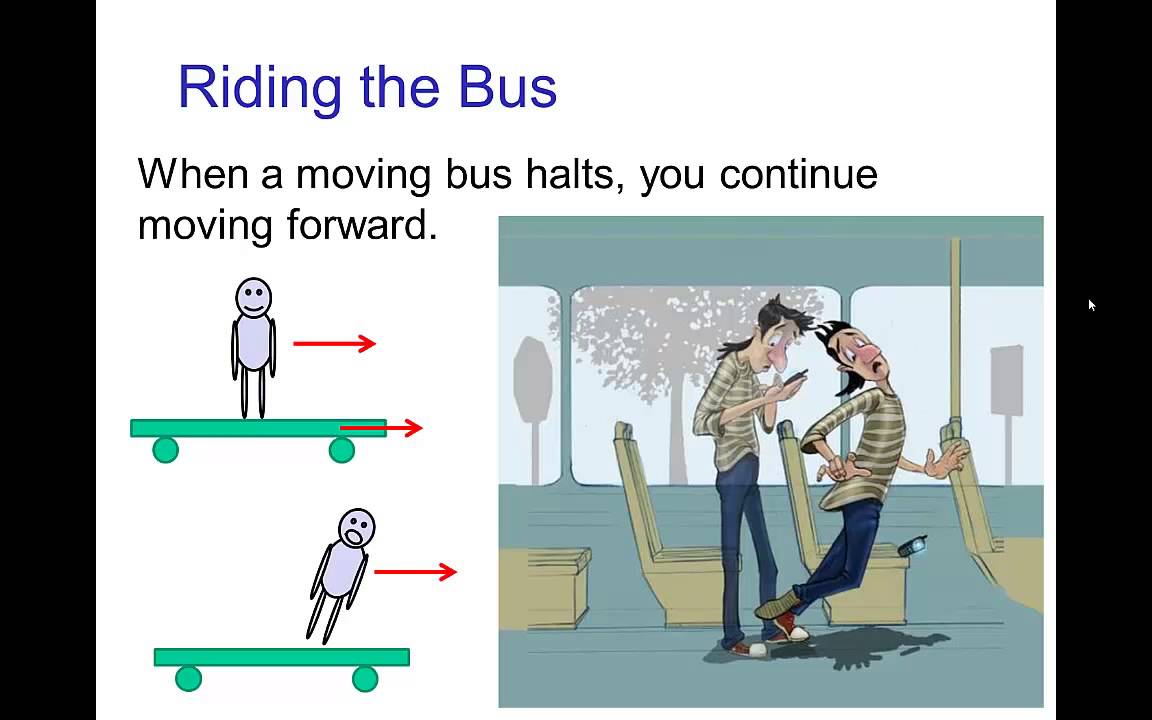 Riding the Bus

When a moving bus halts, you continue moving forward.